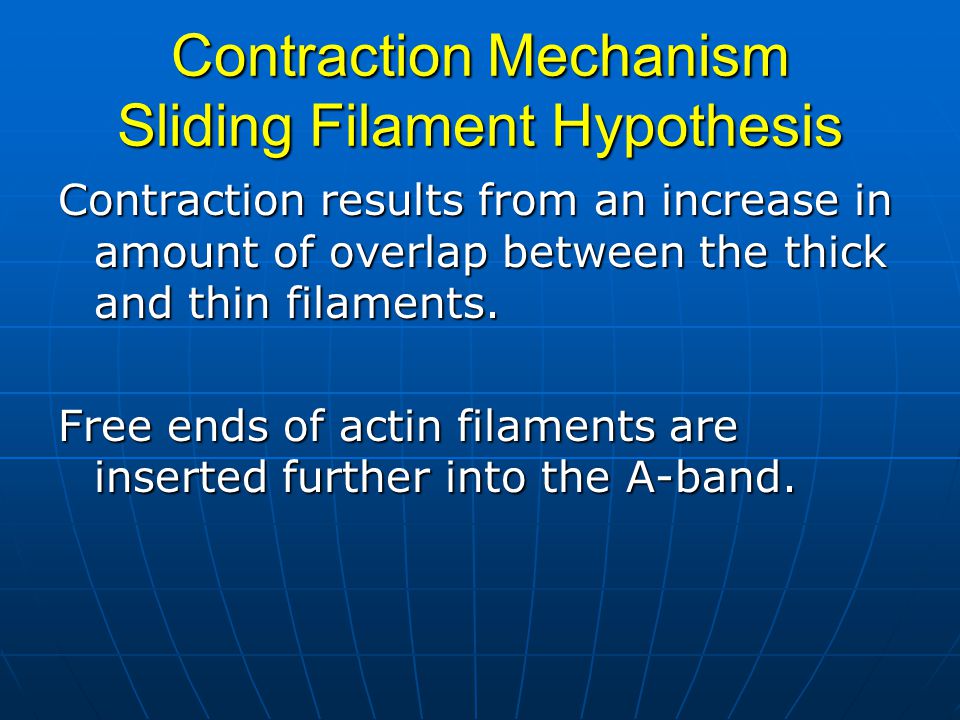 Contraction Mechanism
Sliding Filament Hypothesis

Contraction results from an increase in amount of overlap between the thick and thin filaments.

Free ends of actin filaments are inserted further into the A-band.